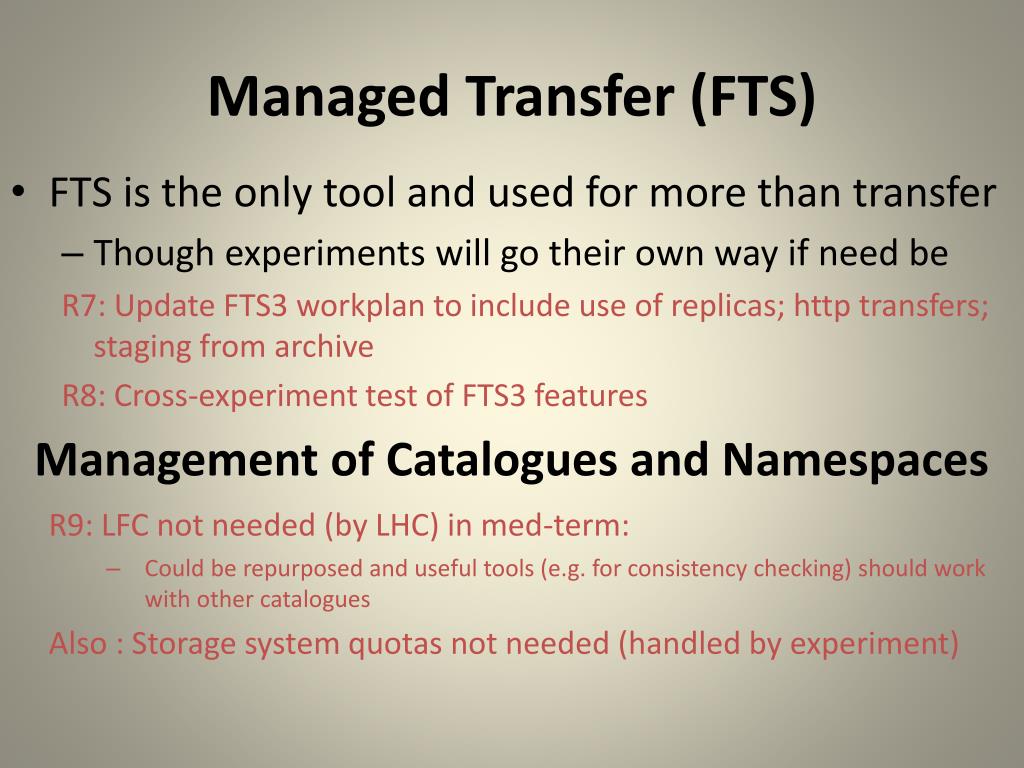 Managed Transfer (FTS)

• FTS is the only tool and used for more than transfer

– Though experiments will go their own way if need be

R7: Update FTS3 workplan to include use of replicas; http transfers; staging from archive

R8: Cross-experiment test of FTS3 features

Management of Catalogues and Namespaces

R9: LFC not needed (by LHC) in med-term:

– Could be repurposed and useful tools (e.g. for consistency checking) should work with other catalogues

Also : Storage system quotas not needed (handled by experiment)